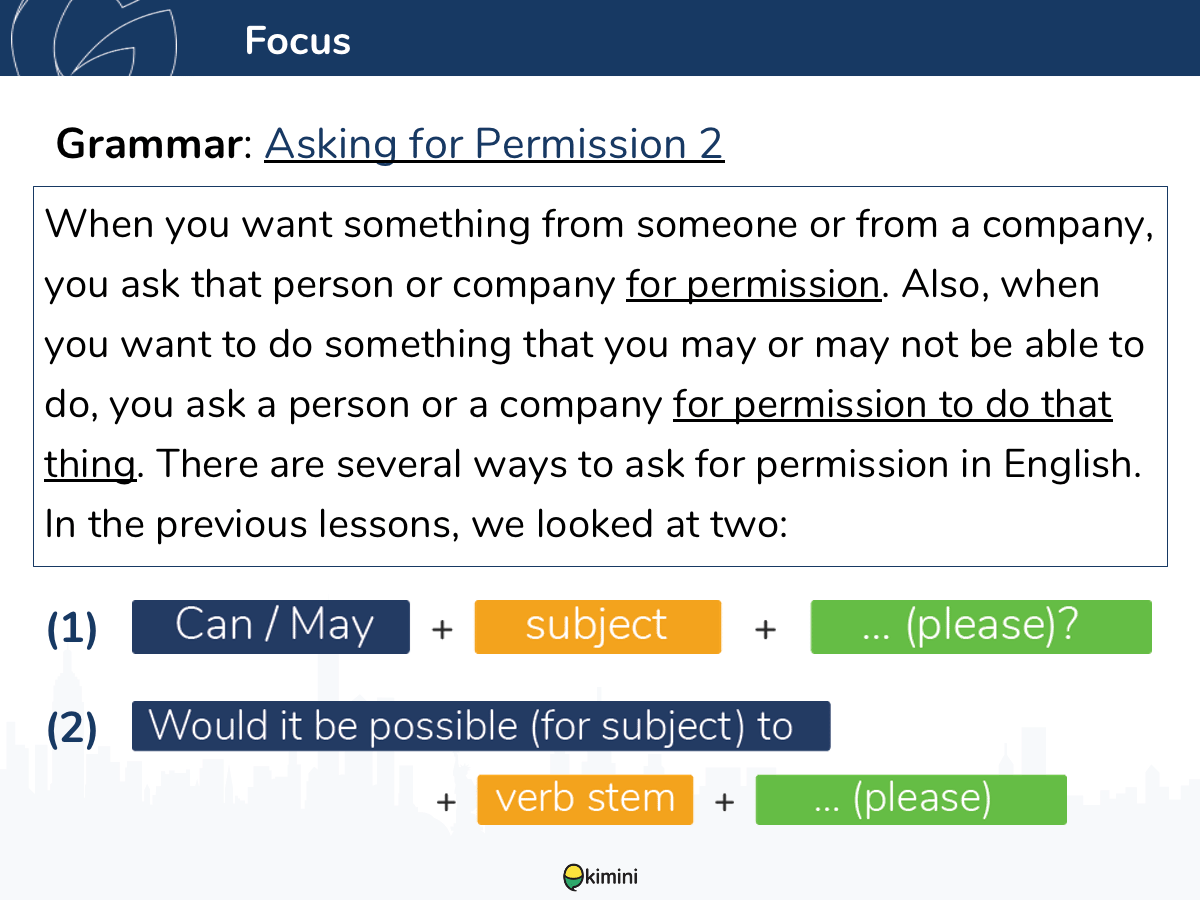 Focus

Grammar: Asking for Permission 2

When you want something from someone or from a company, you ask that person or company for permission. Also, when you want to do something that you may or may not be able to do, you ask a person or a company for permission to do that thing. There are several ways to ask for permission in English. In the previous lessons, we looked at two:

(1) Can / May + subject + ... (please)?

(2) Would it be possible (for subject) to + verb stem + ... (please)

kimini